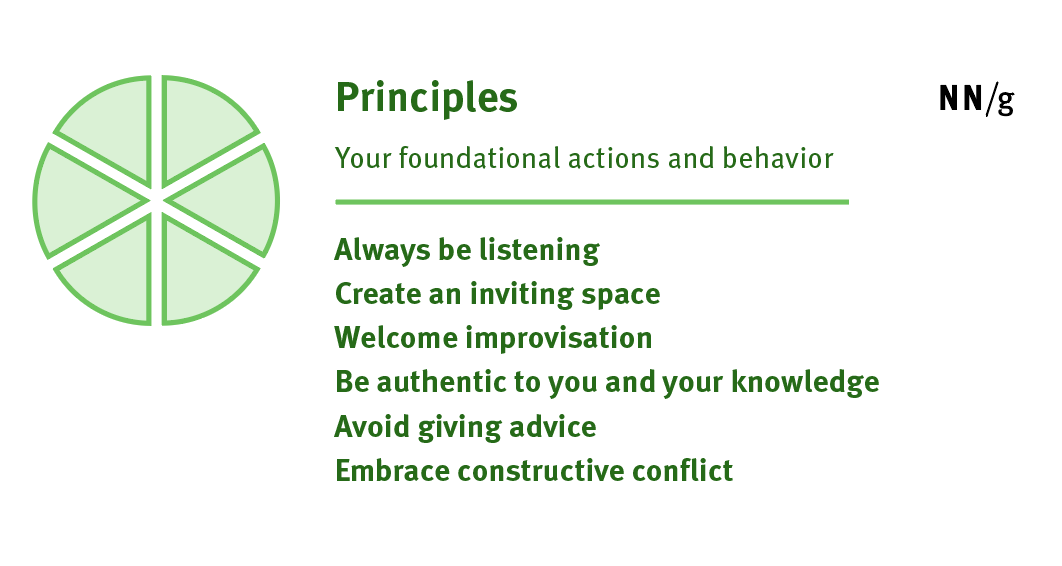 Principles

NN/g

Your foundational actions and behavior

Always be listening
Create an inviting space
Welcome improvisation
Be authentic to you and your knowledge
Avoid giving advice
Embrace constructive conflict